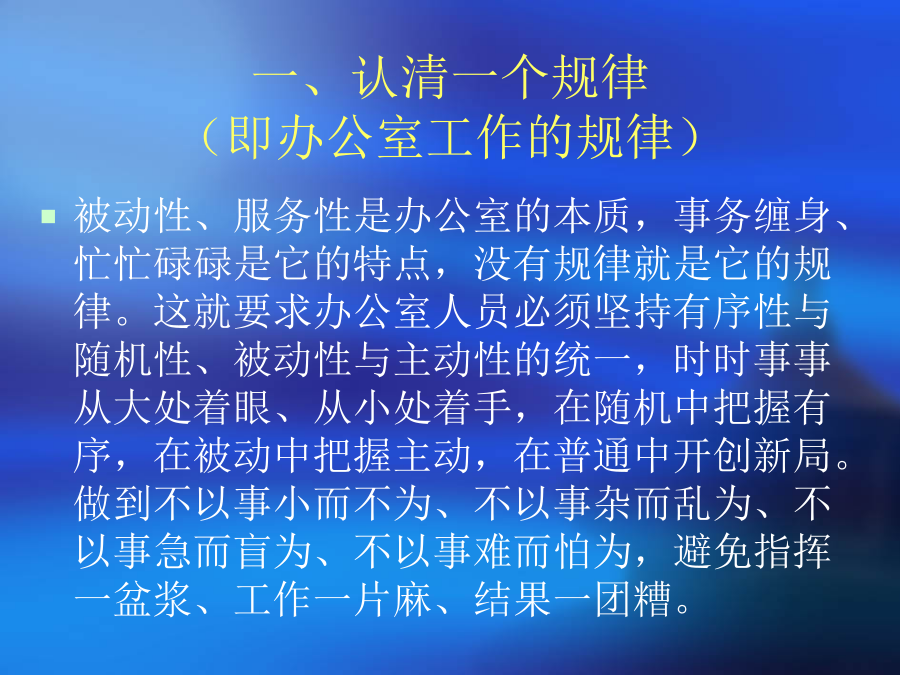 一、认清一个规律
（即办公室工作的规律）

被动性、服务性是办公室的本质，事务缠身、忙忙碌碌是它的特点，没有规律就是它的规律。这就要求办公室人员必须坚持有序性与随机性、被动性与主动性的统一，时时事事从大处着眼、从小处着手，在随机中把握有序，在被动中把握主动，在普通中开创新局。做到不以事小而不为、不以事杂而乱为、不以事急而盲为、不以事难而怕为，避免指挥一盆浆、工作一片麻、结果一团糟。